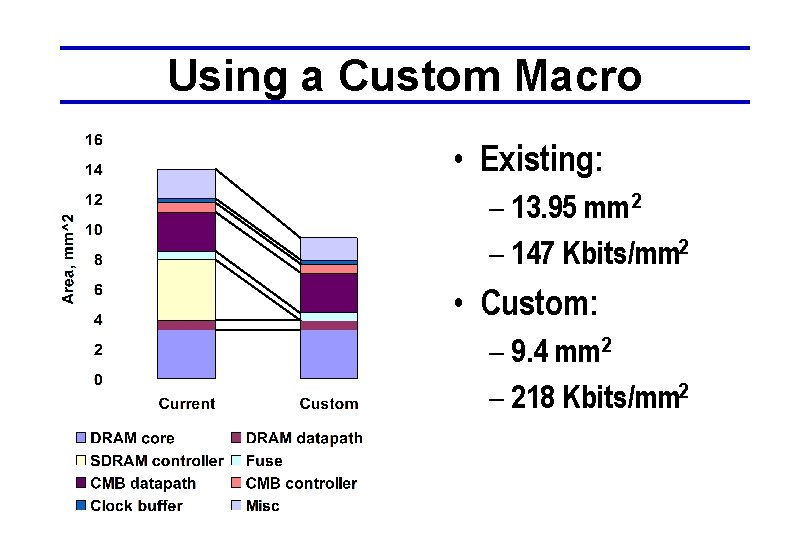 Using a Custom Macro

16
14
12
10
8
6
4
2
0

Area, mm^2

Current
Custom

DRAM core
DRAM datapath
SDRAM controller
Fuse
CMB datapath
CMB controller
Clock buffer
Misc

• Existing:
– 13.95 mm$^2$
– 147 Kbits/mm$^2$
• Custom:
– 9.4 mm$^2$
– 218 Kbits/mm$^2$